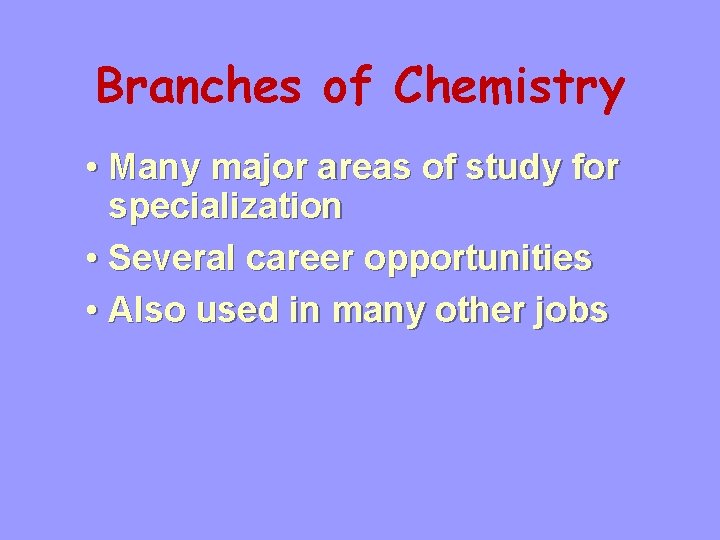 Branches of Chemistry

• Many major areas of study for specialization
• Several career opportunities
• Also used in many other jobs